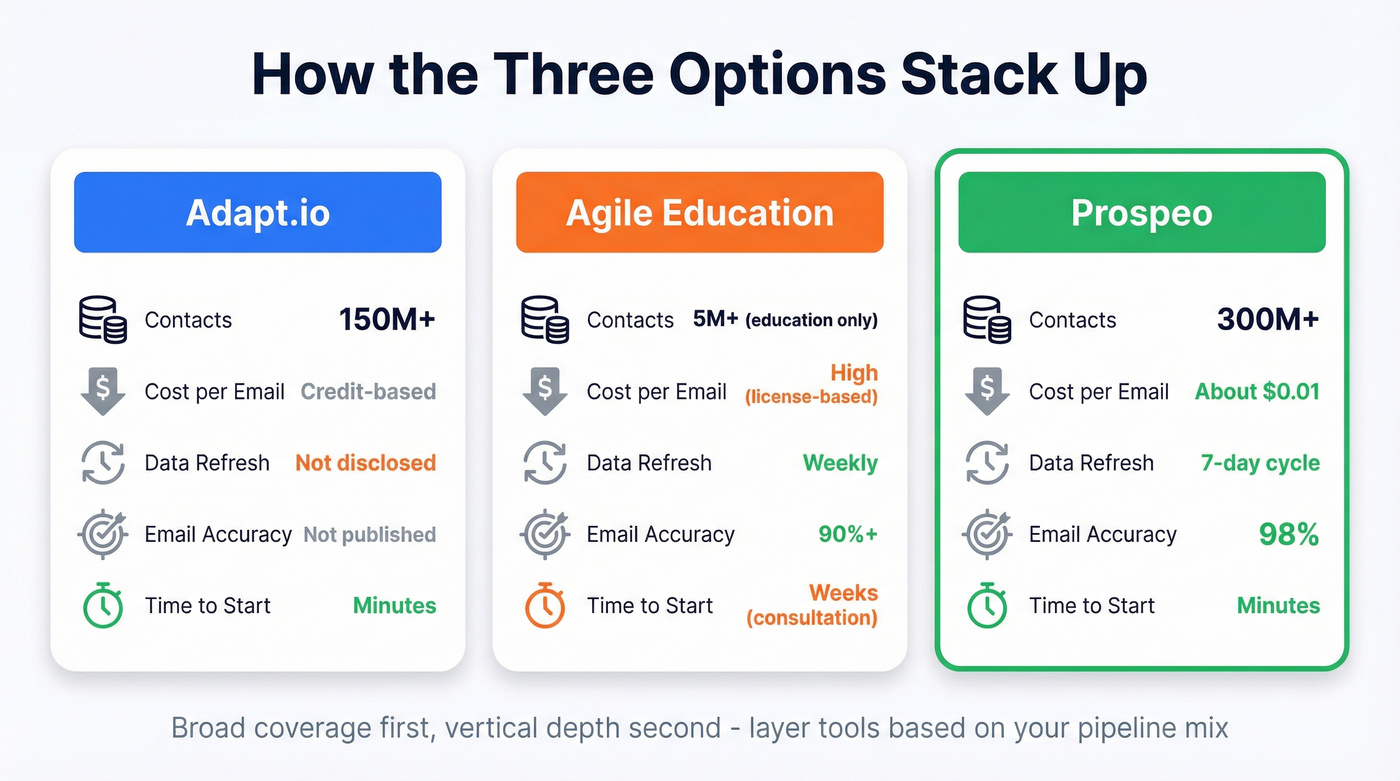 How the Three Options Stack Up

Adapt.io

Contacts 150M+

Cost per Email Credit-based

Data Refresh Not disclosed

Email Accuracy Not published

Time to Start Minutes

Agile Education

Contacts 5M+ (education only)

Cost per Email High (license-based)

Data Refresh Weekly

Email Accuracy 90%+

Time to Start Weeks (consultation)

Prospeo

Contacts 300M+

Cost per Email About $0.01

Data Refresh 7-day cycle

Email Accuracy 98%

Time to Start Minutes

Broad coverage first, vertical depth second - layer tools based on your pipeline mix